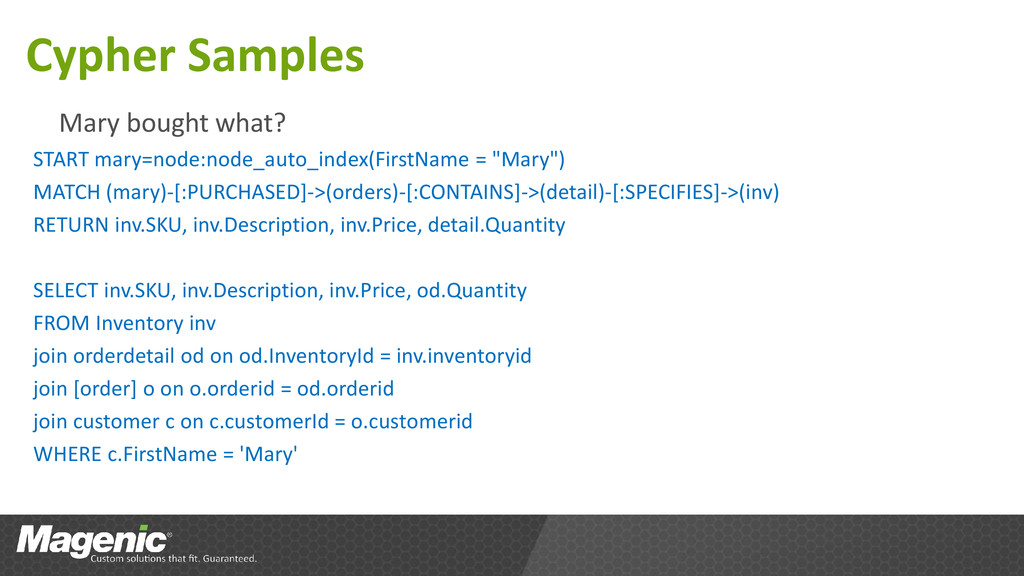 Cypher Samples

Mary bought what?

START mary=node:node_auto_index(FirstName = "Mary")
MATCH (mary)-[:PURCHASED]->(orders)-[:CONTAINS]->(detail)-[:SPECIFIES]->(inv)
RETURN inv.SKU, inv.Description, inv.Price, detail.Quantity

SELECT inv.SKU, inv.Description, inv.Price, od.Quantity
FROM Inventory inv
join orderdetail od on od.InventoryId = inv.inventoryid
join [order] o on o.orderid = od.orderid
join customer c on c.customerId = o.customerid
WHERE c.FirstName = 'Mary'

Magenic®
Custom solutions that fit. Guaranteed.